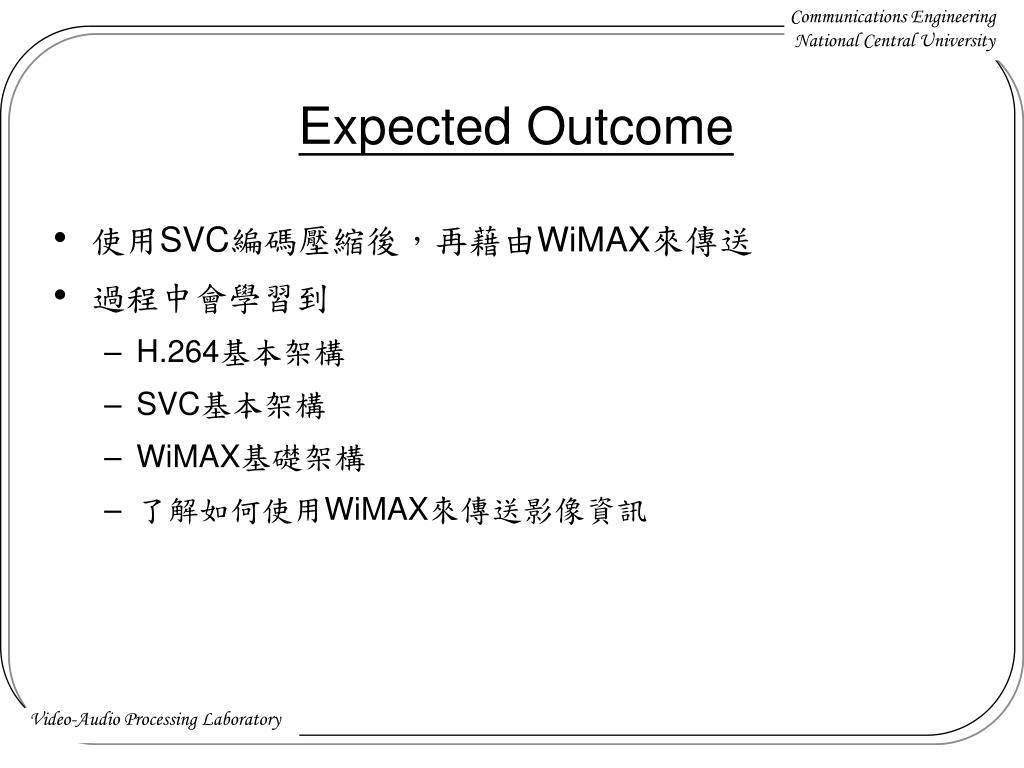 Communications Engineering
National Central University

Expected Outcome

• 使用SVC編碼壓縮後，再藉由WiMAX來傳送
• 過程中會學習到
– H.264基本架構
– SVC基本架構
– WiMAX基礎架構
– 了解如何使用WiMAX來傳送影像資訊

Video-Audio Processing Laboratory